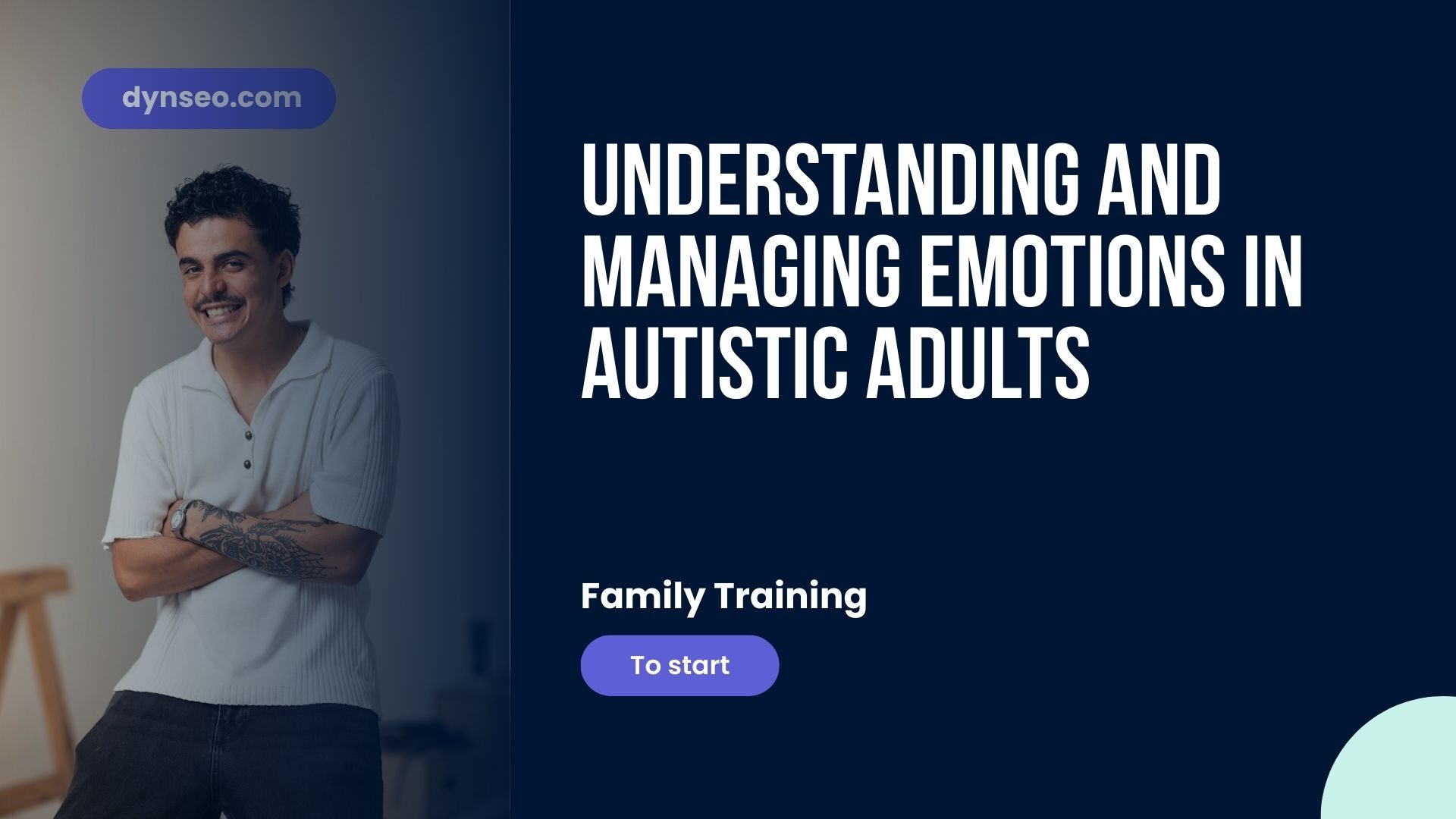 dynseo.com

UNDERSTANDING AND MANAGING EMOTIONS IN AUTISTIC ADULTS

Family Training

To start